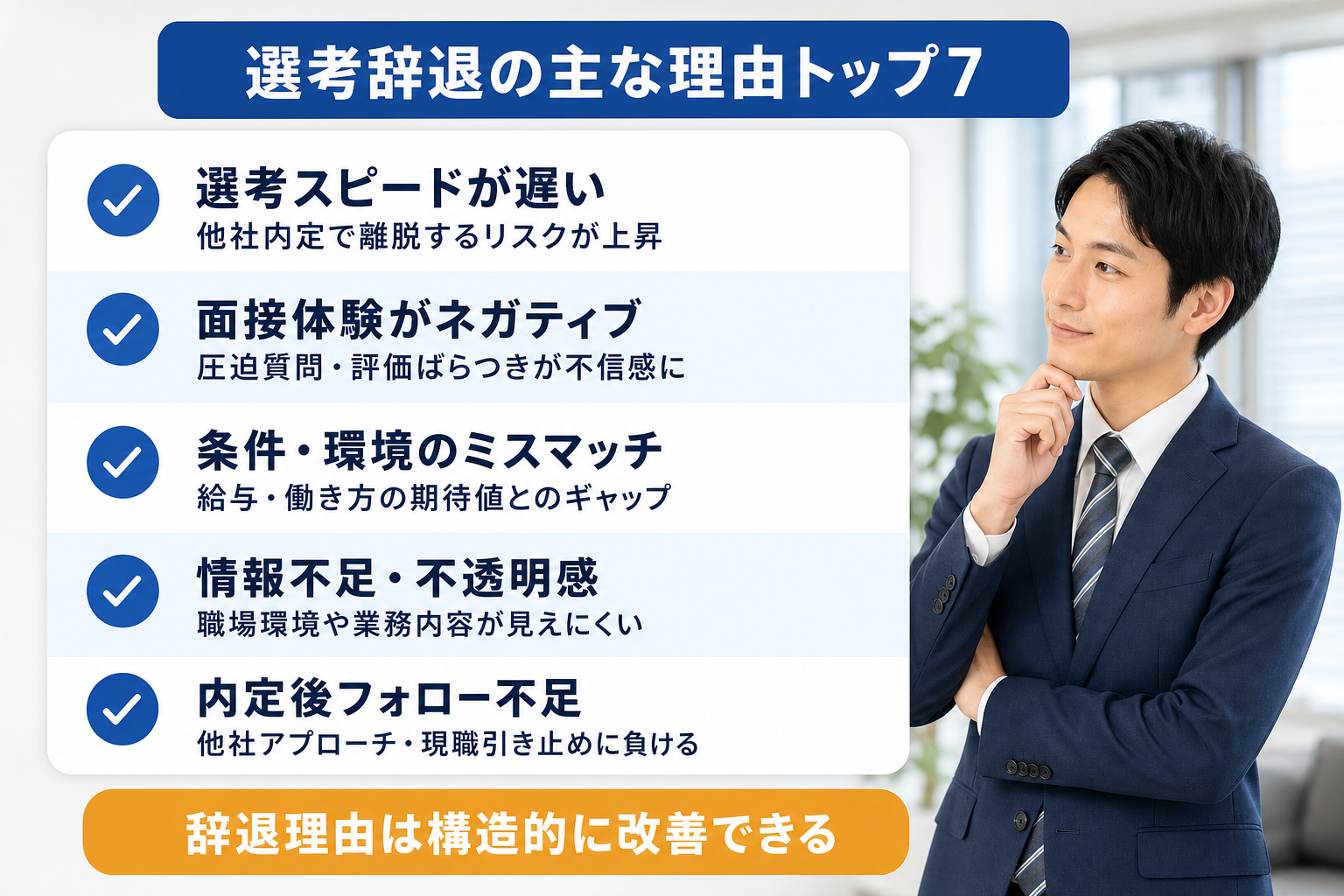 選考辞退の主な理由トップ7

選考スピードが遅い
他社内定で離脱するリスクが上昇

面接体験がネガティブ
圧迫質問・評価ばらつきが不信感に

条件・環境のミスマッチ
給与・働き方の期待値とのギャップ

情報不足・不透明感
職場環境や業務内容が見えにくい

内定後フォロー不足
他社アプローチ・現職引き止めに負ける

辞退理由は構造的に改善できる